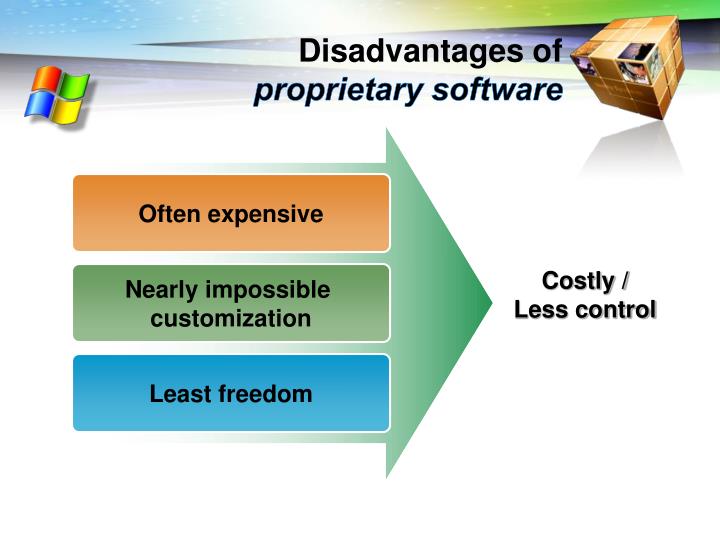 Disadvantages of
proprietary software

Often expensive

Nearly impossible customization

Least freedom

Costly /
Less control